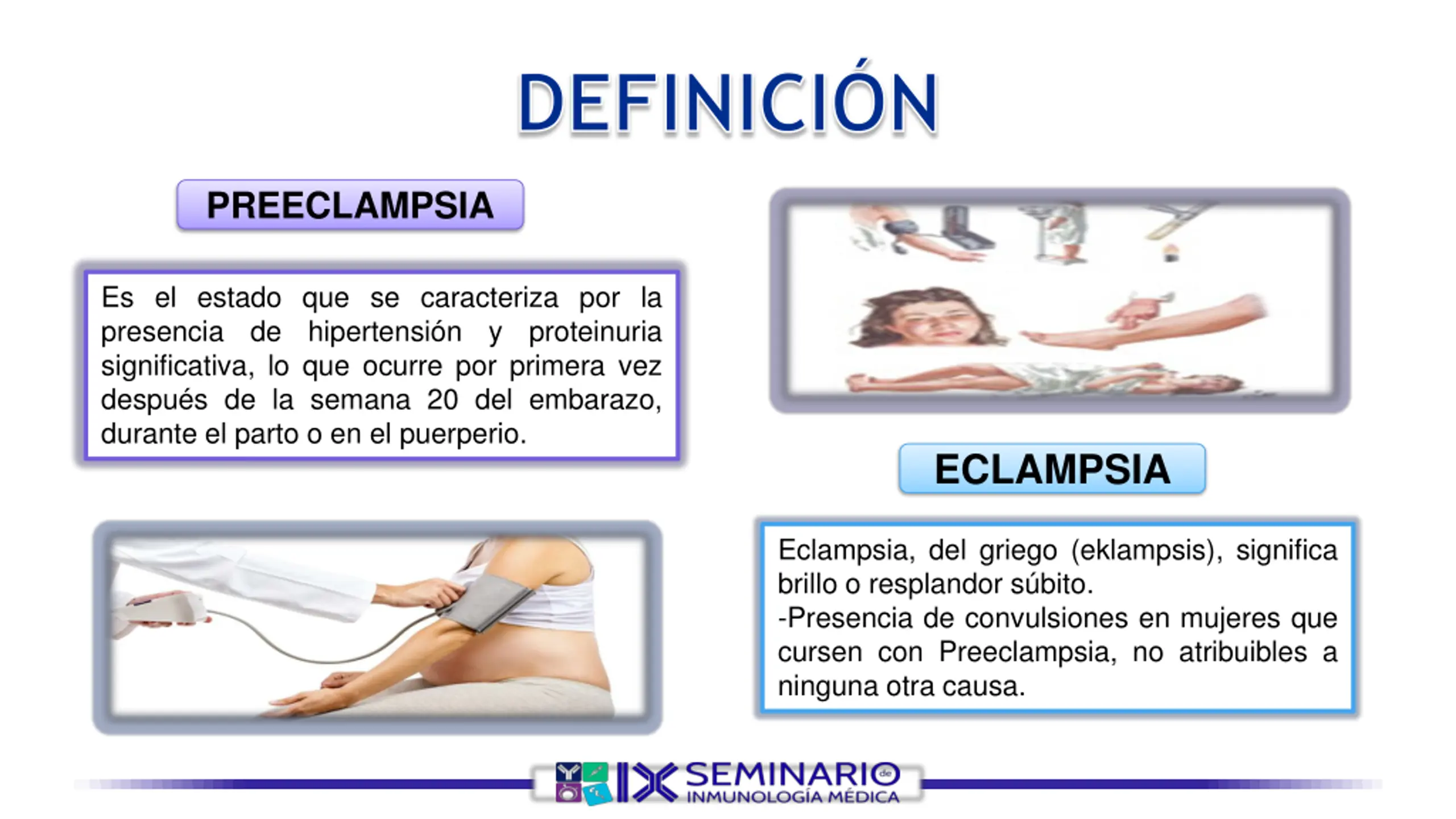 DEFINICIÓN

PREECLAMPSIA

Es el estado que se caracteriza por la presencia de hipertensión y proteinuria significativa, lo que ocurre por primera vez después de la semana 20 del embarazo, durante el parto o en el puerperio.

ECLAMPSIA

Eclampsia, del griego (eklampsis), significa brillo o resplandor súbito.
-Presencia de convulsiones en mujeres que cursen con Preeclampsia, no atribuibles a ninguna otra causa.

IX SEMINARIO de INMUNOLOGÍA MÉDICA